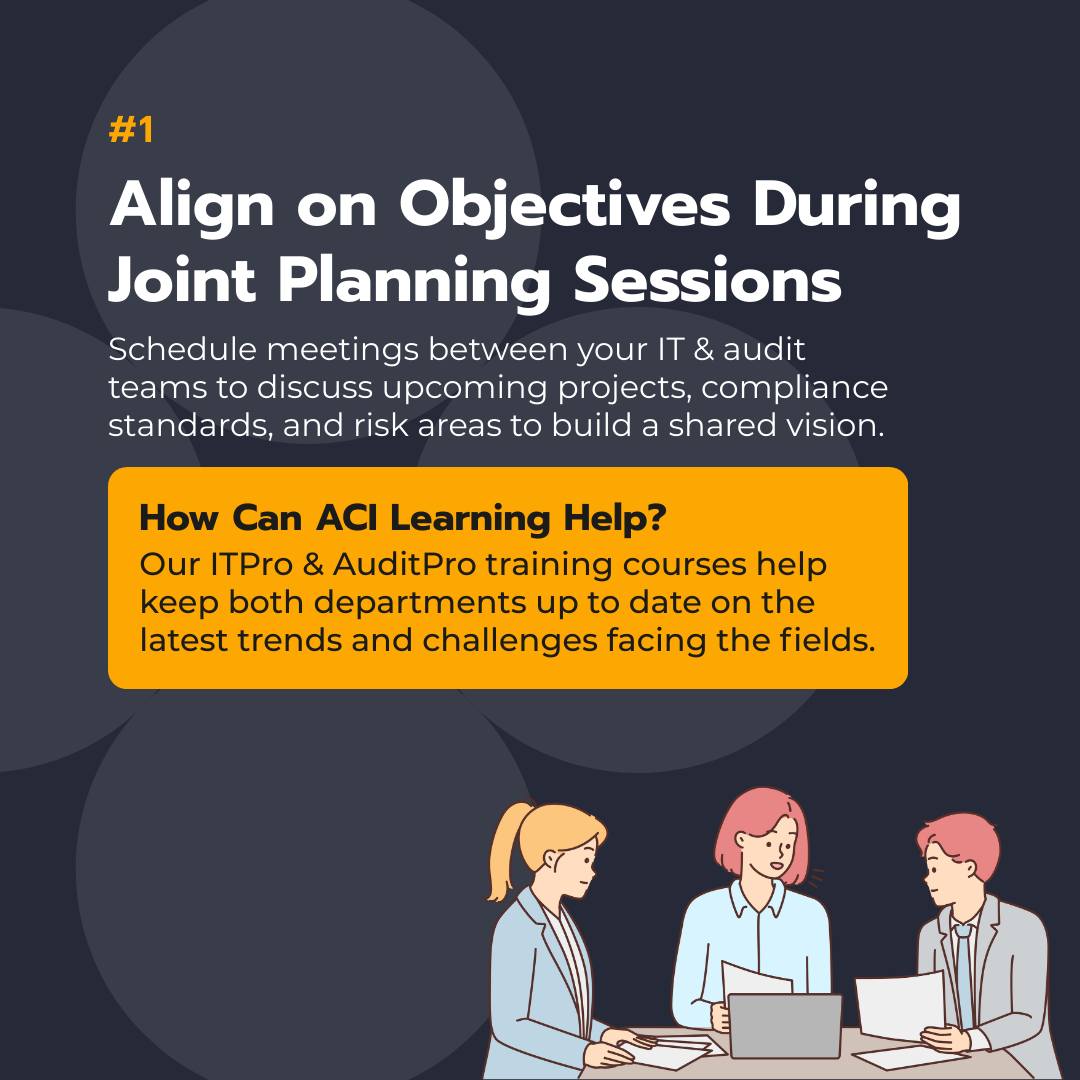 #1

Align on Objectives During Joint Planning Sessions

Schedule meetings between your IT & audit teams to discuss upcoming projects, compliance standards, and risk areas to build a shared vision.

How Can ACI Learning Help?

Our ITPro & AuditPro training courses help keep both departments up to date on the latest trends and challenges facing the fields.